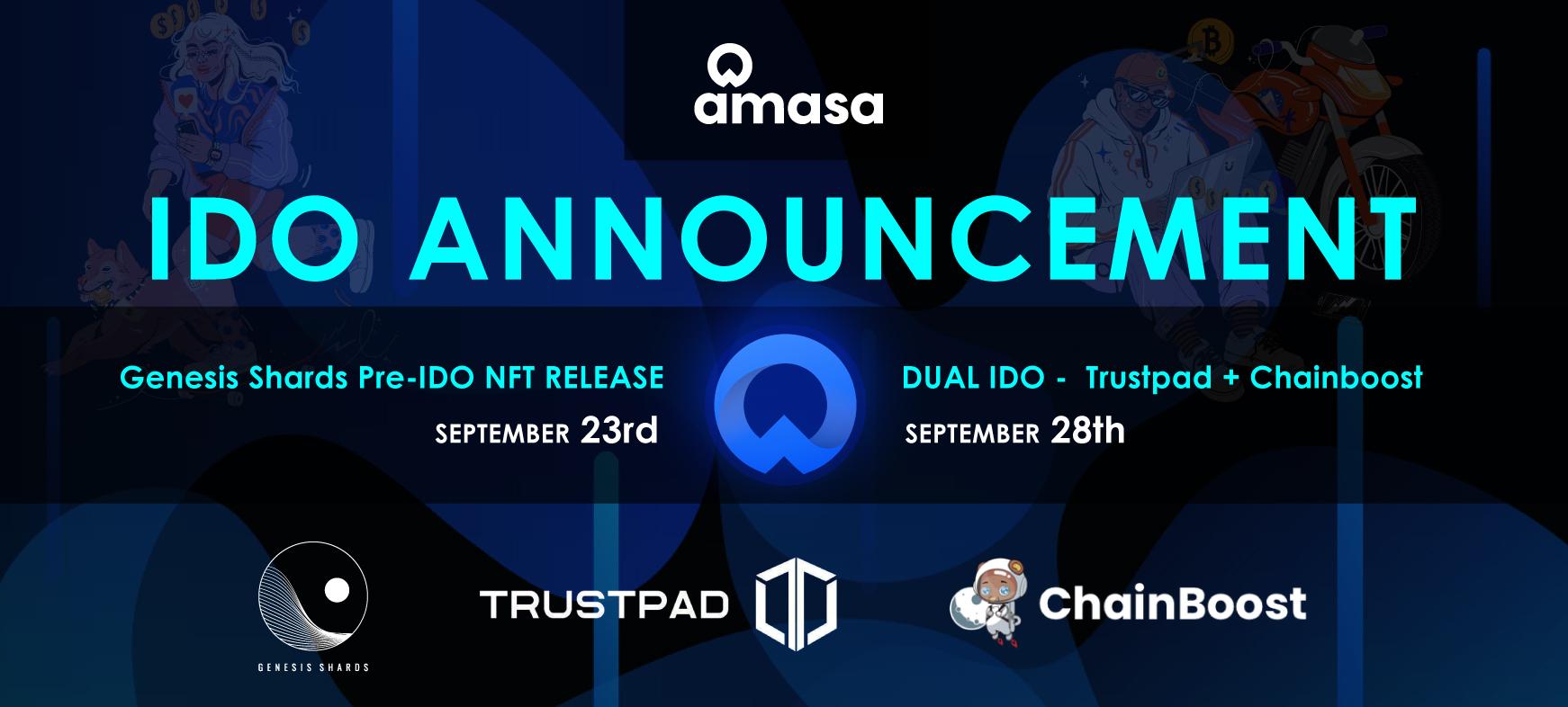 amasa

IDO ANNOUNCEMENT

Genesis Shards Pre-IDO NFT RELEASE
SEPTEMBER 23rd

DUAL IDO - Trustpad + Chainboost
SEPTEMBER 28th

GENESIS SHARDS

TRUSTPAD

ChainBoost